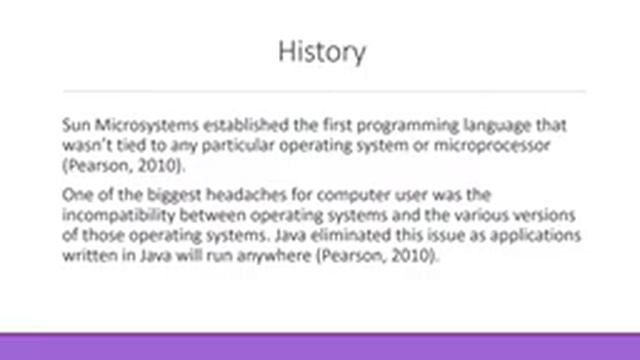 History

Sun Microsystems established the first programming language that wasn't tied to any particular operating system or microprocessor (Pearson, 2010).

One of the biggest headaches for computer user was the incompatibility between operating systems and the various versions of those operating systems. Java eliminated this issue as applications written in Java will run anywhere (Pearson, 2010).